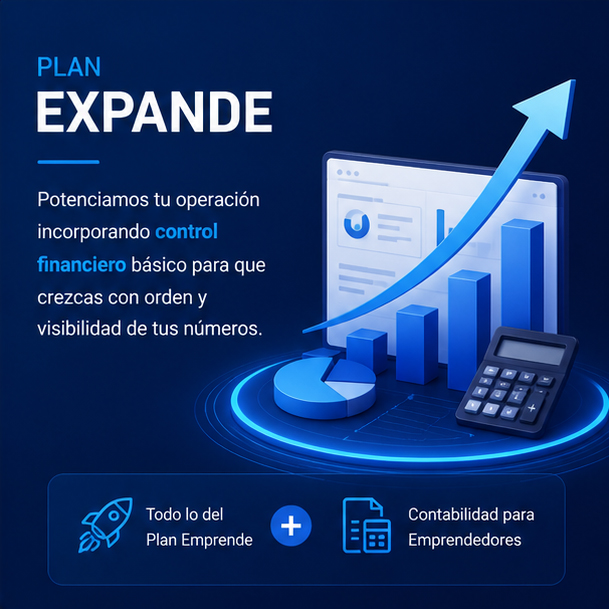 PLAN
EXPANDE

Potenciamos tu operación incorporando control financiero básico para que crezcas con orden y visibilidad de tus números.

Todo lo del Plan Emprende

+

Contabilidad para Emprendedores